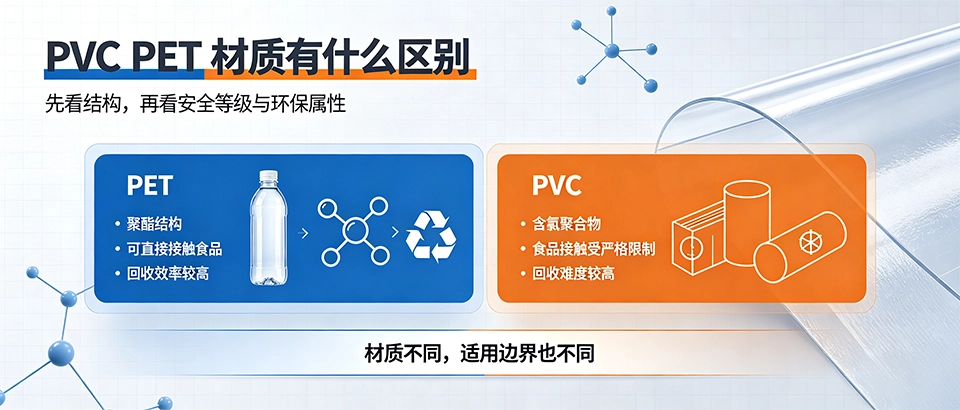 PVC PET 材质有什么区别

先看结构，再看安全等级与环保属性

PET

• 聚酯结构
• 可直接接触食品
• 回收效率较高

PVC

• 含氯聚合物
• 食品接触受严格限制
• 回收难度较高

材质不同，适用边界也不同